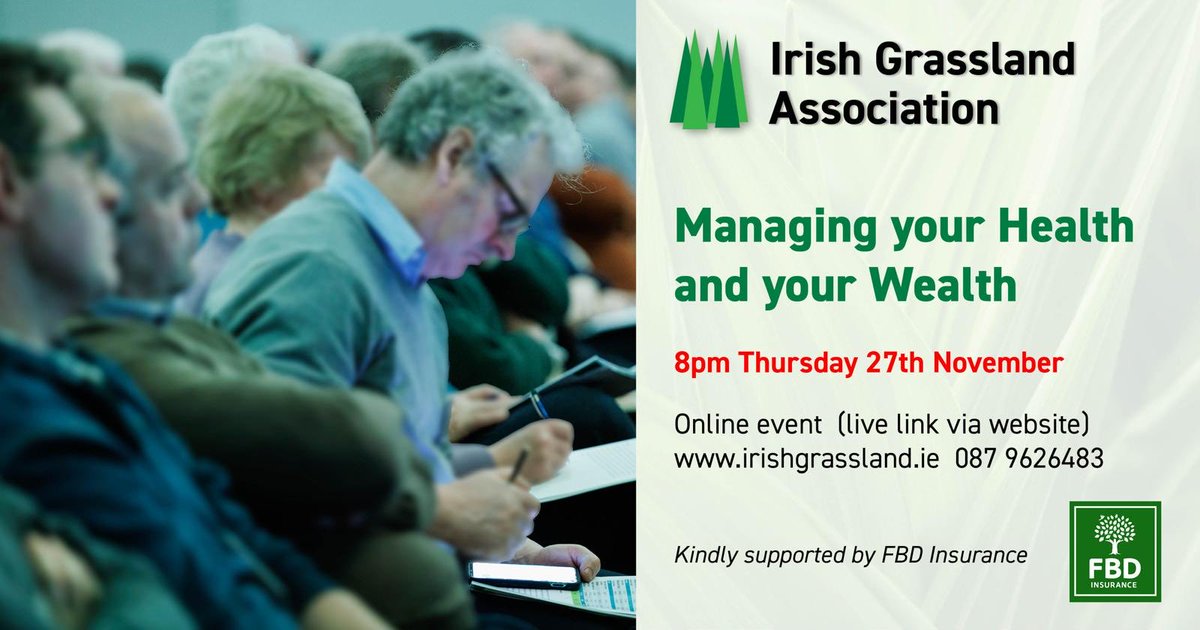 Irish Grassland Association

Managing your Health and your Wealth

8pm Thursday 27th November

Online event (live link via website)
www.irishgrassland.ie 087 9626483

Kindly supported by FBD Insurance

FBD INSURANCE